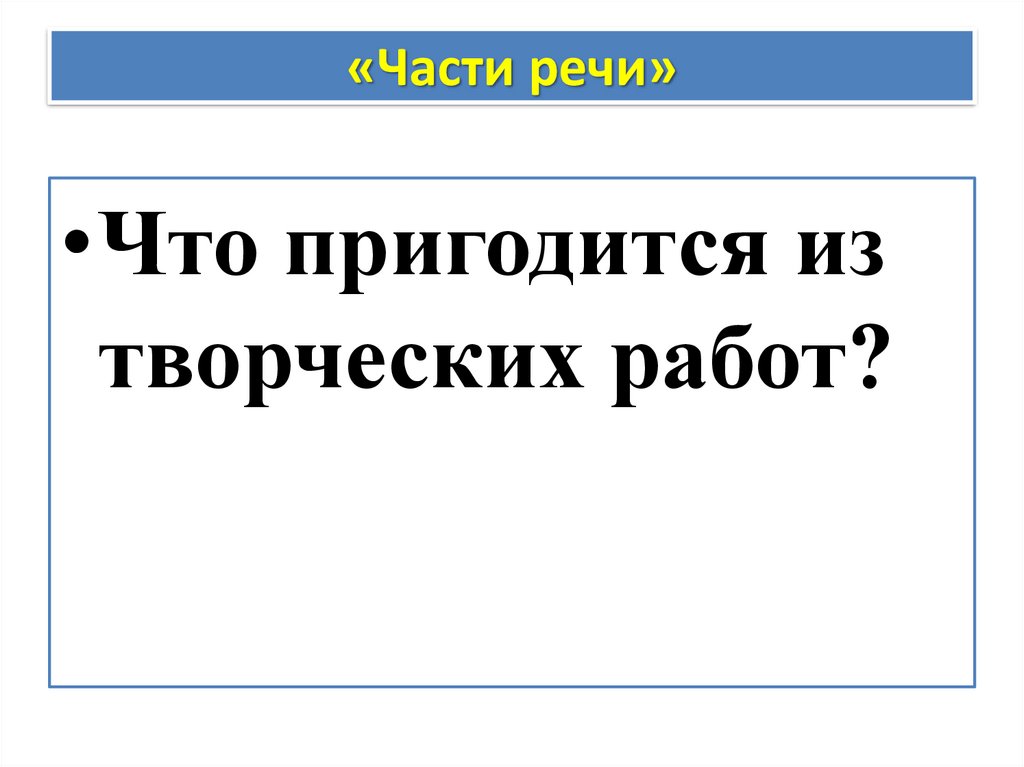 «Части речи»

•Что пригодится из творческих работ?